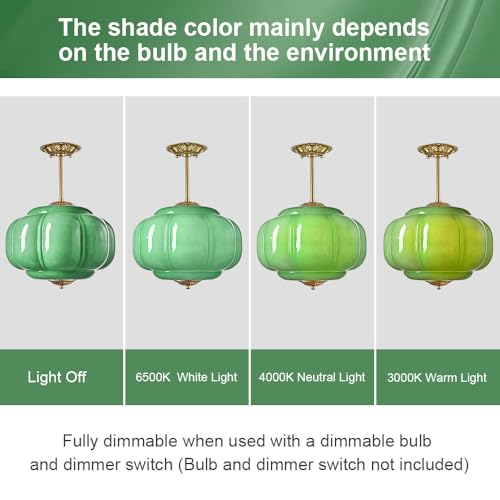 The shade color mainly depends on the bulb and the environment

Light Off

6500K White Light

4000K Neutral Light

3000K Warm Light

Fully dimmable when used with a dimmable bulb and dimmer switch (Bulb and dimmer switch not included)